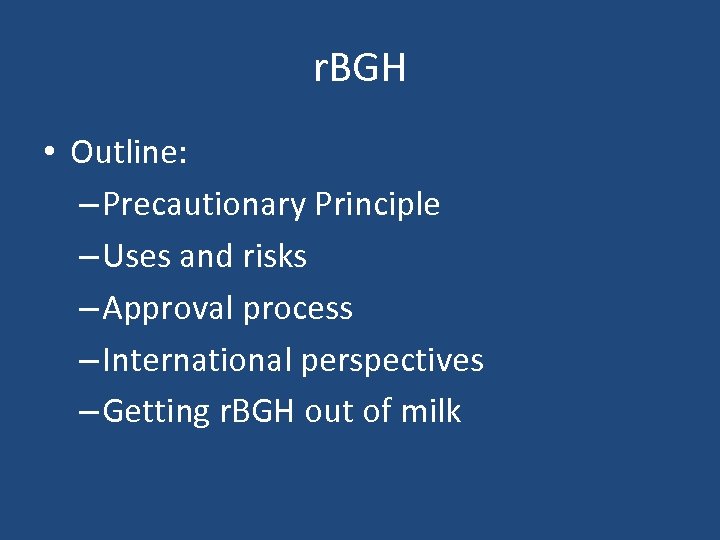 rBGH

• Outline:
– Precautionary Principle
– Uses and risks
– Approval process
– International perspectives
– Getting rBGH out of milk